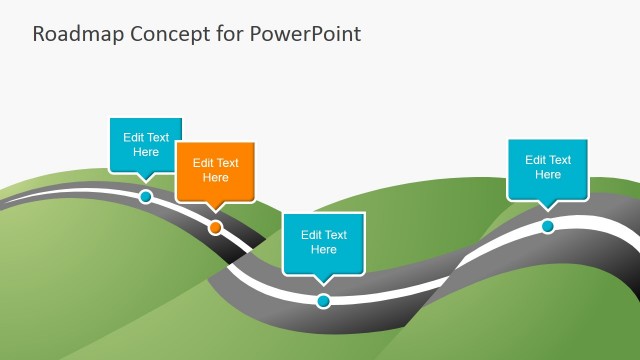 Roadmap Concept for PowerPoint

Edit Text Here

Edit Text Here

Edit Text Here

Edit Text Here